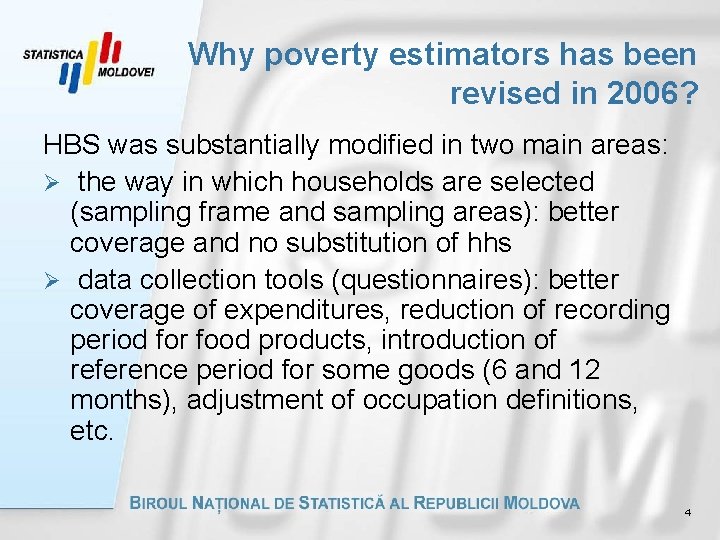 STATISTICA MOLDOVEI

Why poverty estimators has been revised in 2006?

HBS was substantially modified in two main areas:

➢ the way in which households are selected (sampling frame and sampling areas): better coverage and no substitution of hhs

➢ data collection tools (questionnaires): better coverage of expenditures, reduction of recording period for food products, introduction of reference period for some goods (6 and 12 months), adjustment of occupation definitions, etc.

BIROUL NAȚIONAL DE STATISTICĂ AL REPUBLICII MOLDOVA

4